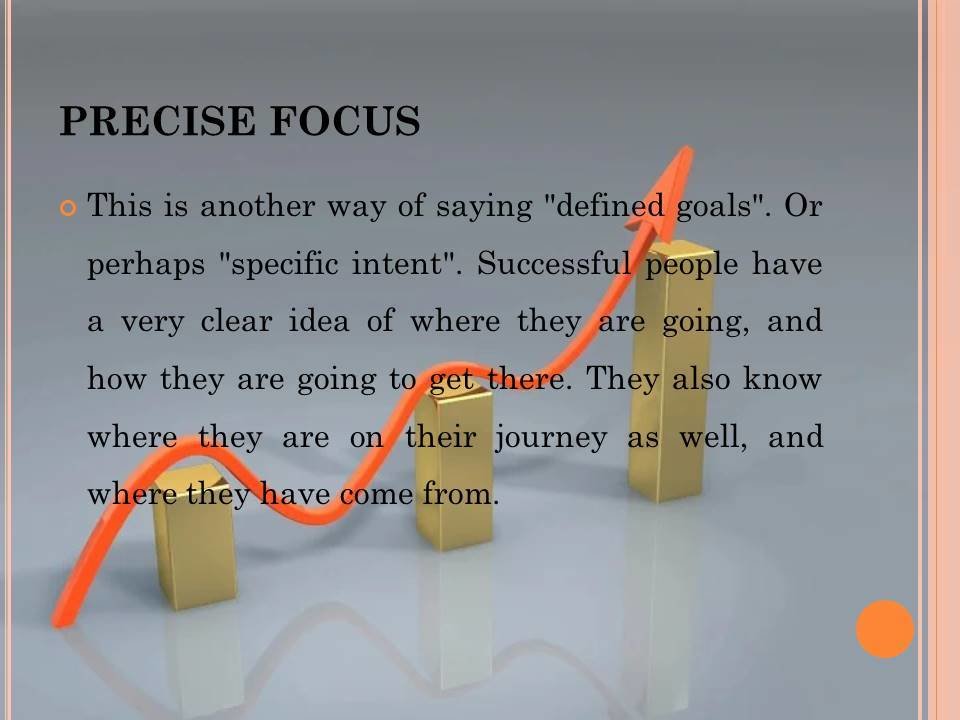 PRECISE FOCUS

This is another way of saying "defined goals". Or perhaps "specific intent". Successful people have a very clear idea of where they are going, and how they are going to get there. They also know where they are on their journey as well, and where they have come from.